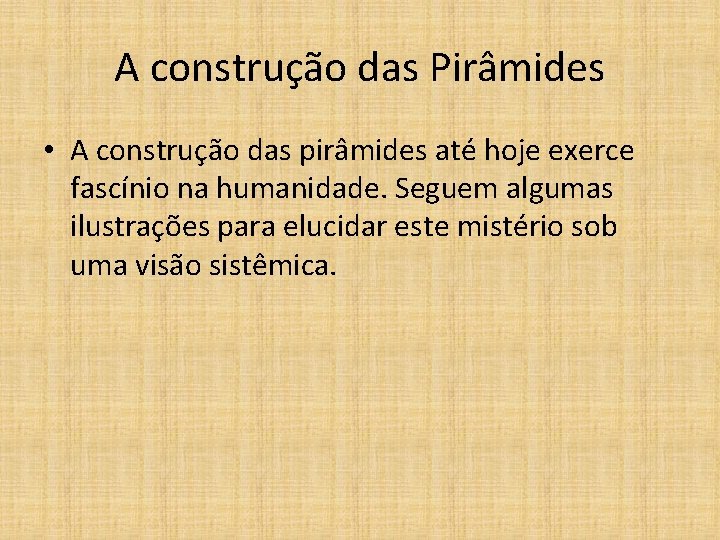 A construção das Pirâmides

• A construção das pirâmides até hoje exerce fascínio na humanidade. Seguem algumas ilustrações para elucidar este mistério sob uma visão sistêmica.